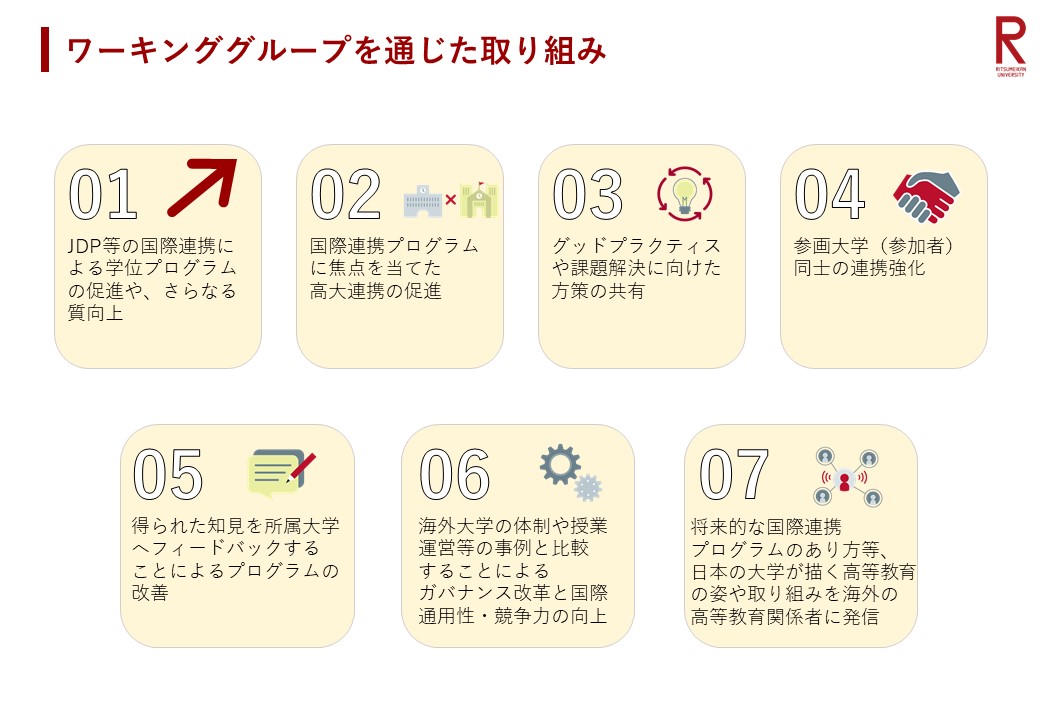 ワーキンググループを通じた取り組み

R
RITSUMEIKAN UNIVERSITY

01
JDP等の国際連携による学位プログラムの促進や、さらなる質向上

02
国際連携プログラムに焦点を当てた高大連携の促進

03
グッドプラクティスや課題解決に向けた方策の共有

04
参画大学（参加者）同士の連携強化

05
得られた知見を所属大学へフィードバックすることによるプログラムの改善

06
海外大学の体制や授業運営等の事例と比較することによるガバナンス改革と国際通用性・競争力の向上

07
将来的な国際連携プログラムのあり方等、日本の大学が描く高等教育の姿や取り組みを海外の高等教育関係者に発信